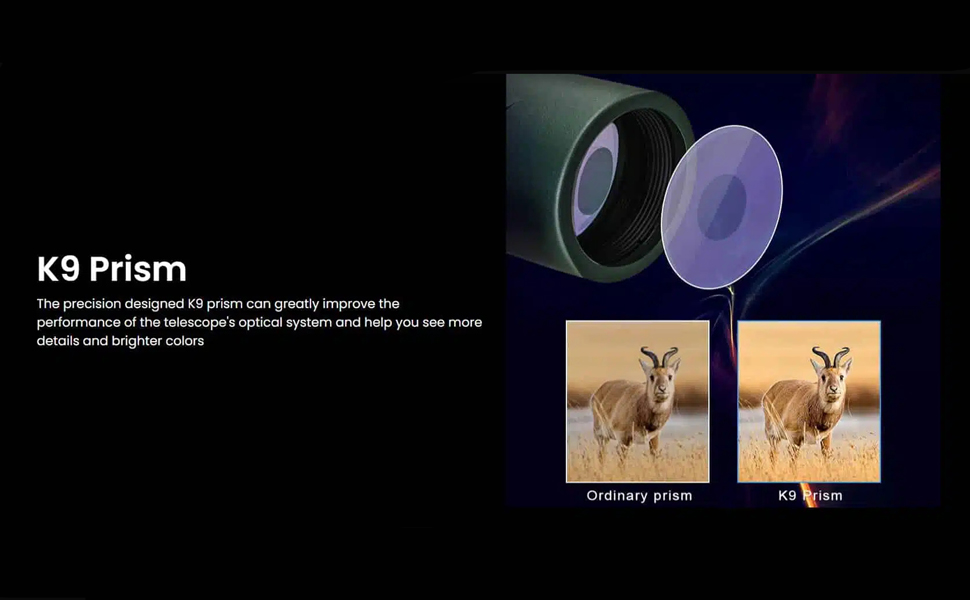 K9 Prism

The precision designed K9 prism can greatly improve the performance of the telescope's optical system and help you see more details and brighter colors

Ordinary prism

K9 Prism